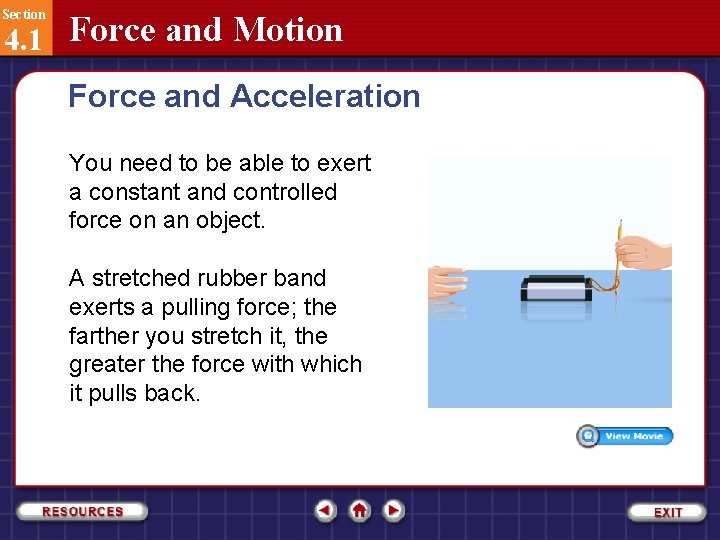 Section
4.1
Force and Motion

Force and Acceleration

You need to be able to exert a constant and controlled force on an object.

A stretched rubber band exerts a pulling force; the farther you stretch it, the greater the force with which it pulls back.

View Movie

RESOURCES

EXIT